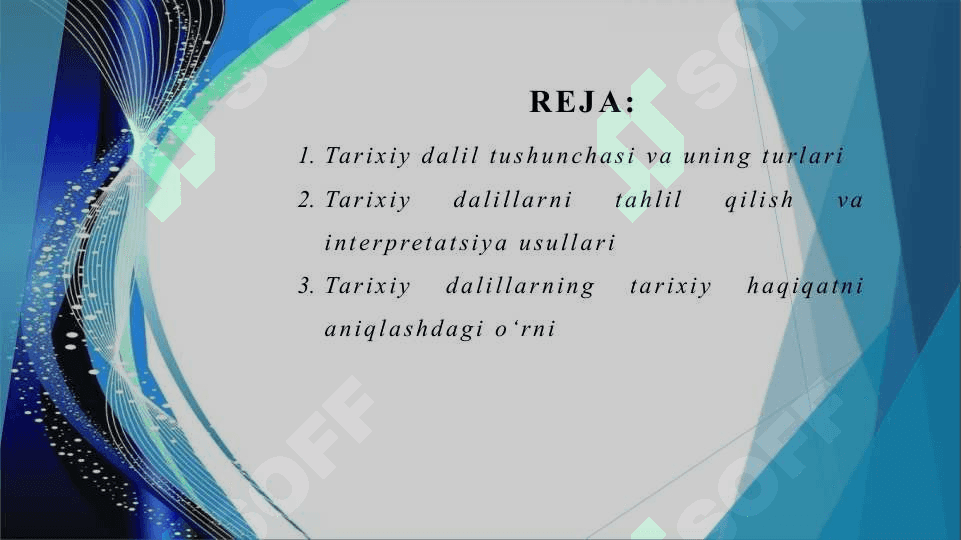 REJA:

1. Tarixiy dalil tushunchasi va uning turlari
2. Tarixiy dalillarni tahlil qilish va interpretatsiya usullari
3. Tarixiy dalillarning tarixiy haqiqatni aniqlashdagi o‘rni

SOFF SOFF SOFF SOFF